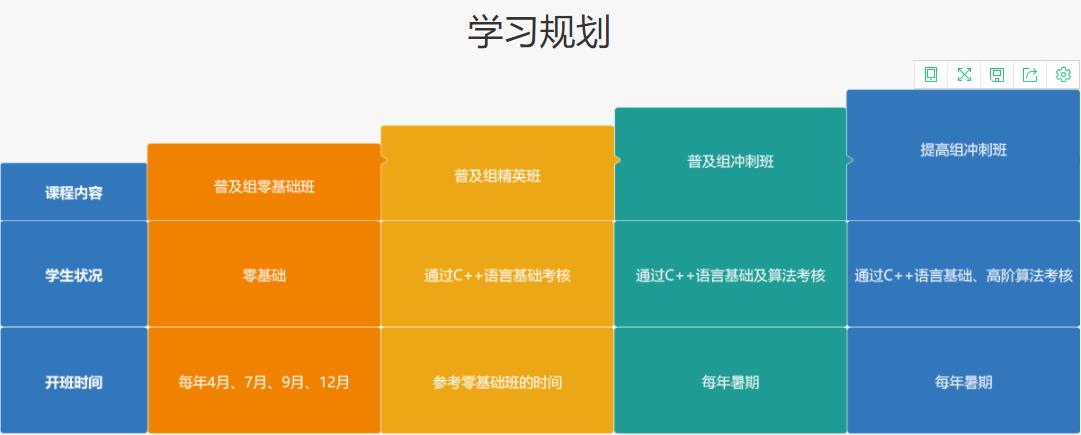 学习规划

| 课程内容 | 普及组零基础班 | 普及组精英班 | 普及组冲刺班 | 提高组冲刺班 |
|---|---|---|---|---|
| 学生状况 | 零基础 | 通过C++语言基础考核 | 通过C++语言基础及算法考核 | 通过C++语言基础、高阶算法考核 |
| 开班时间 | 每年4月、7月、9月、12月 | 参考零基础班的时间 | 每年暑期 | 每年暑期 |